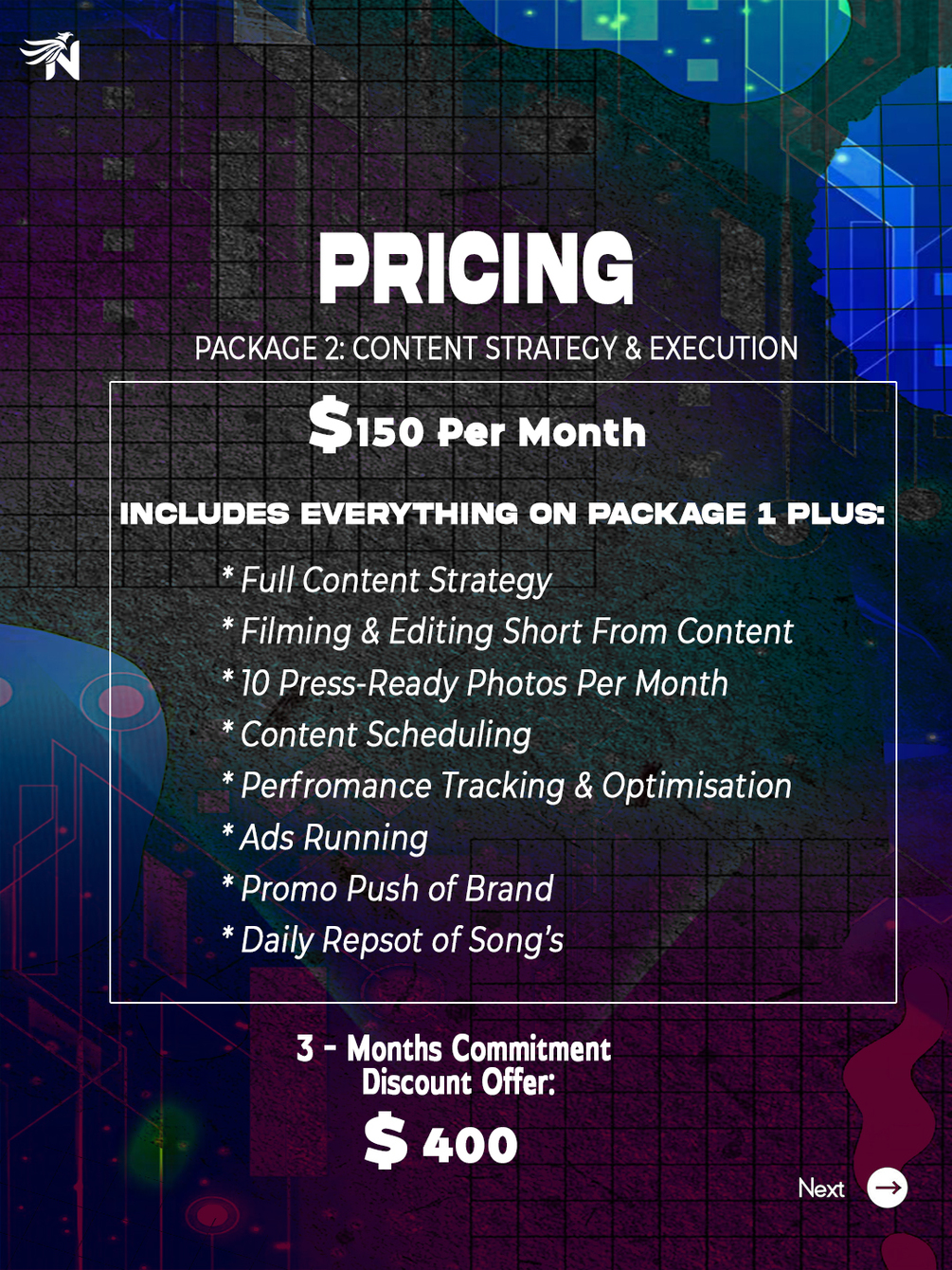 N

PRICING

PACKAGE 2: CONTENT STRATEGY & EXECUTION

$150 Per Month

INCLUDES EVERYTHING ON PACKAGE 1 PLUS:

* Full Content Strategy
* Filming & Editing Short From Content
* 10 Press-Ready Photos Per Month
* Content Scheduling
* Perfromance Tracking & Optimisation
* Ads Running
* Promo Push of Brand
* Daily Repsot of Song's

3 - Months Commitment Discount Offer:

$ 400

Next